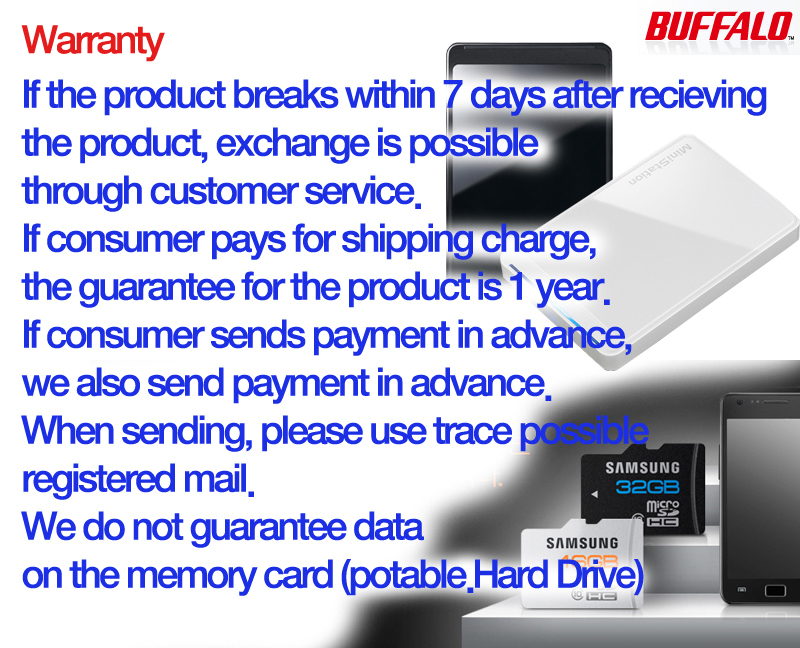 BUFFALO

Warranty

If the product breaks within 7 days after recieving the product, exchange is possible through customer service.
If consumer pays for shipping charge, the guarantee for the product is 1 year.
If consumer sends payment in advance, we also send payment in advance.
When sending, please use trace possible registered mail.
We do not guarantee data on the memory card (potable.Hard Drive)

MiniStation

SAMSUNG
32GB
micro SD HC

SAMSUNG
16GB
HC